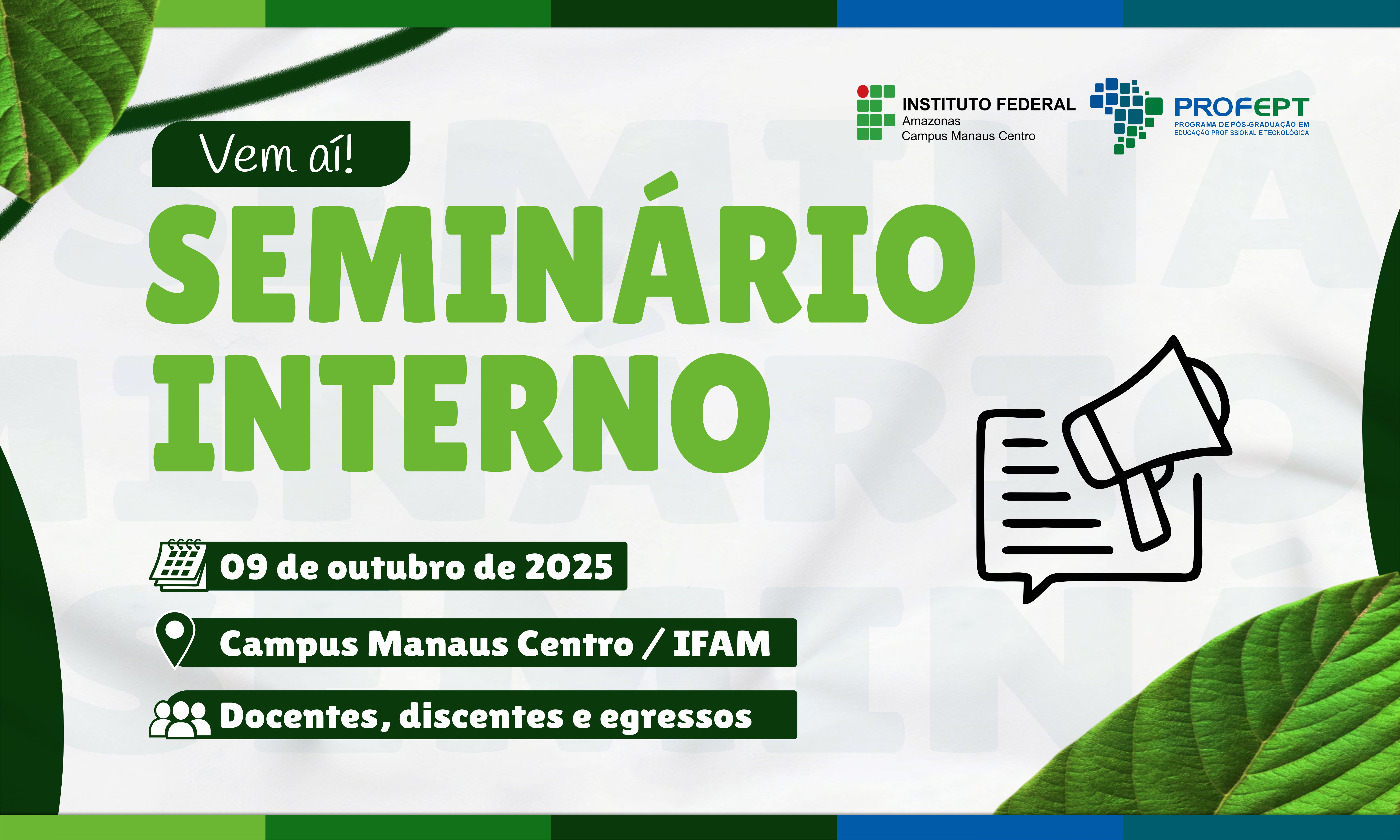 INSTITUTO FEDERAL
Amazonas
Campus Manaus Centro

PROFEPT
PROGRAMA DE PÓS-GRADUAÇÃO EM EDUCAÇÃO PROFISSIONAL E TECNOLÓGICA

Vem aí!

SEMINÁRIO INTERNO

09 de outubro de 2025

Campus Manaus Centro / IFAM

Docentes, discentes e egressos